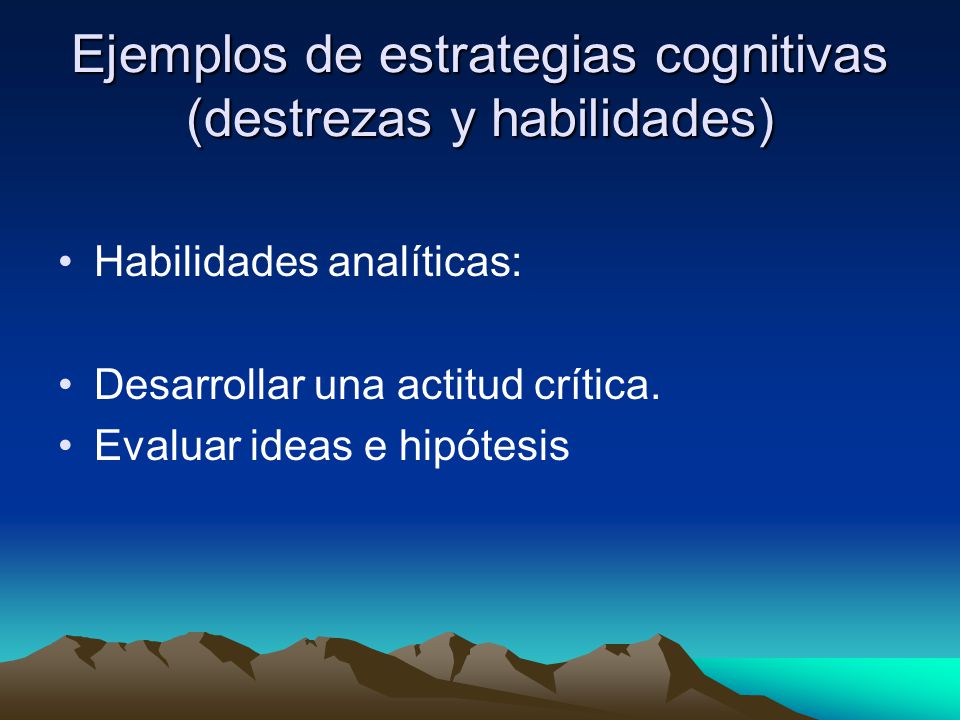 Ejemplos de estrategias cognitivas (destrezas y habilidades)

• Habilidades analíticas:

• Desarrollar una actitud crítica.
• Evaluar ideas e hipótesis